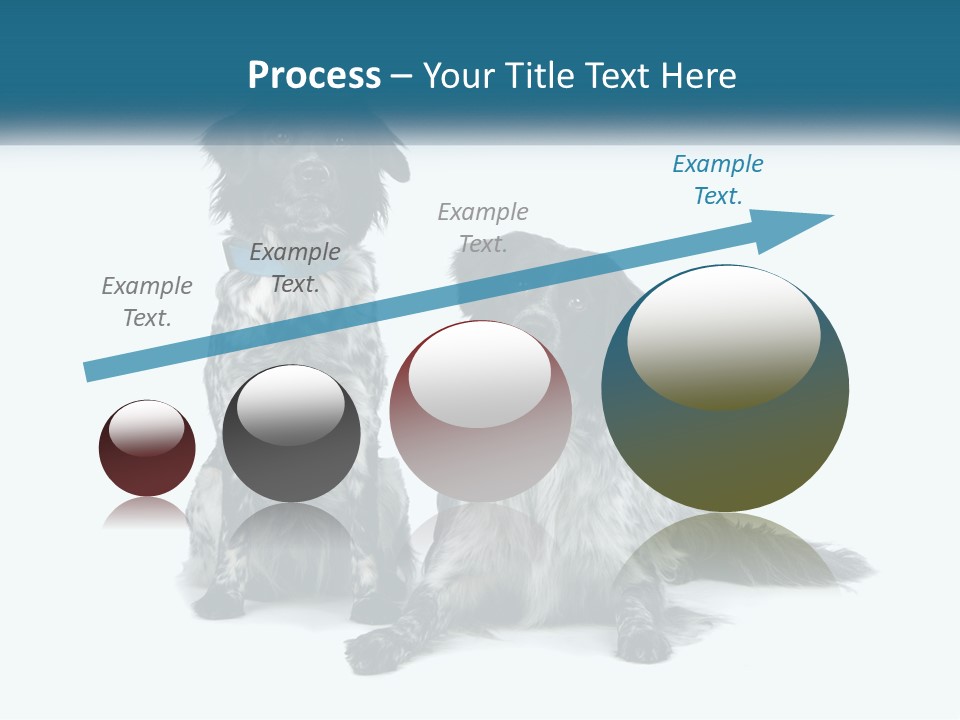 Process – Your Title Text Here

Example Text.

Example Text.

Example Text.

Example Text.